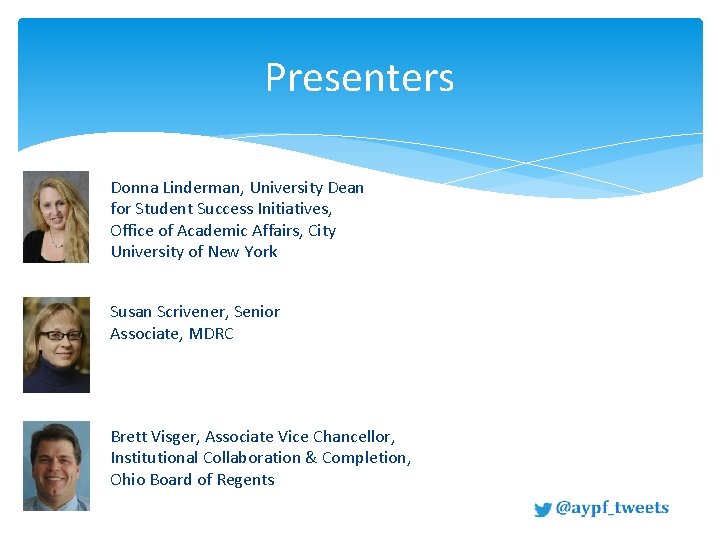 Presenters

Donna Linderman, University Dean for Student Success Initiatives, Office of Academic Affairs, City University of New York

Susan Scrivener, Senior Associate, MDRC

Brett Visger, Associate Vice Chancellor, Institutional Collaboration & Completion, Ohio Board of Regents

@aypf_tweets